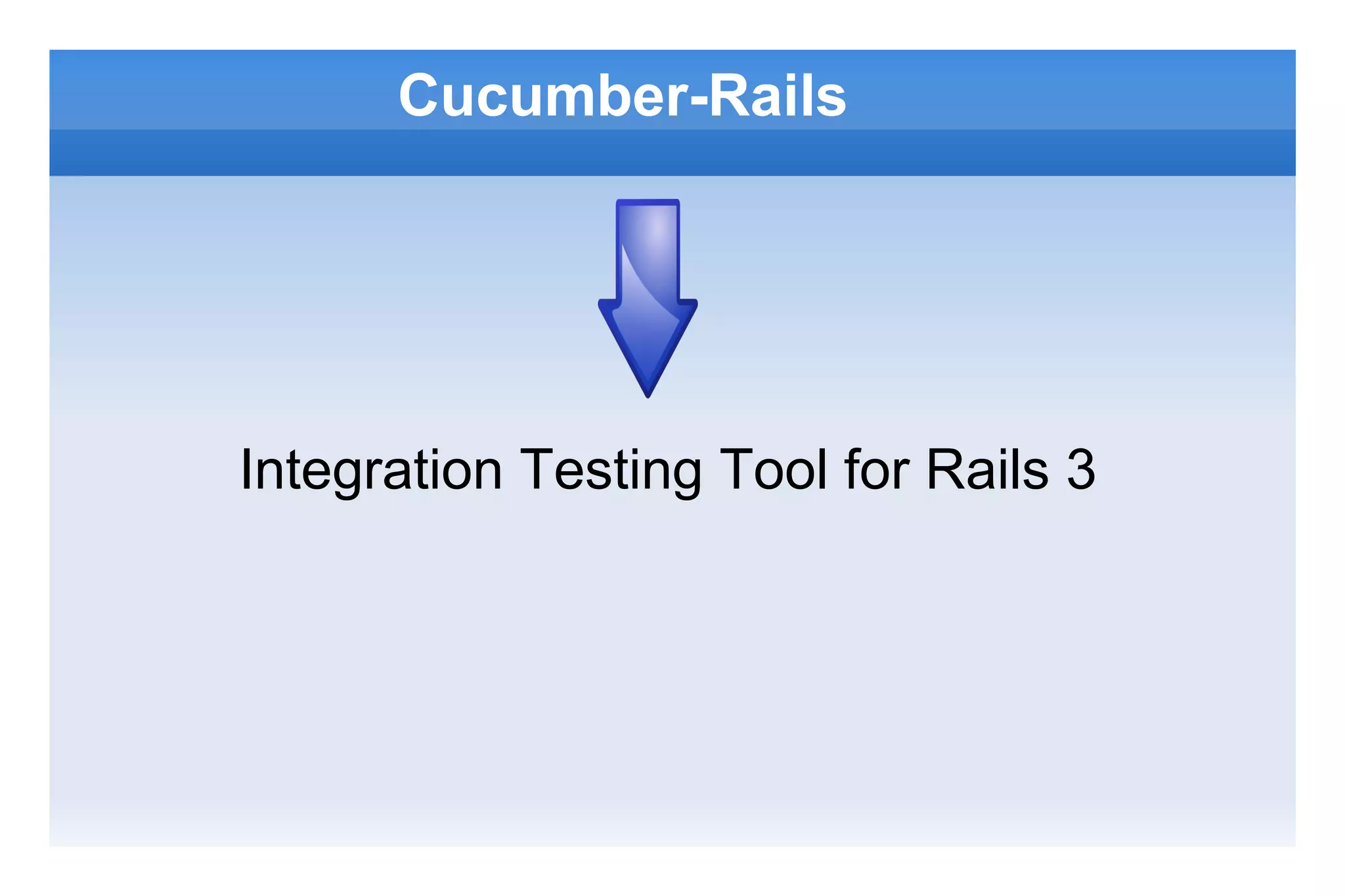 Cucumber-Rails

Integration Testing Tool for Rails 3